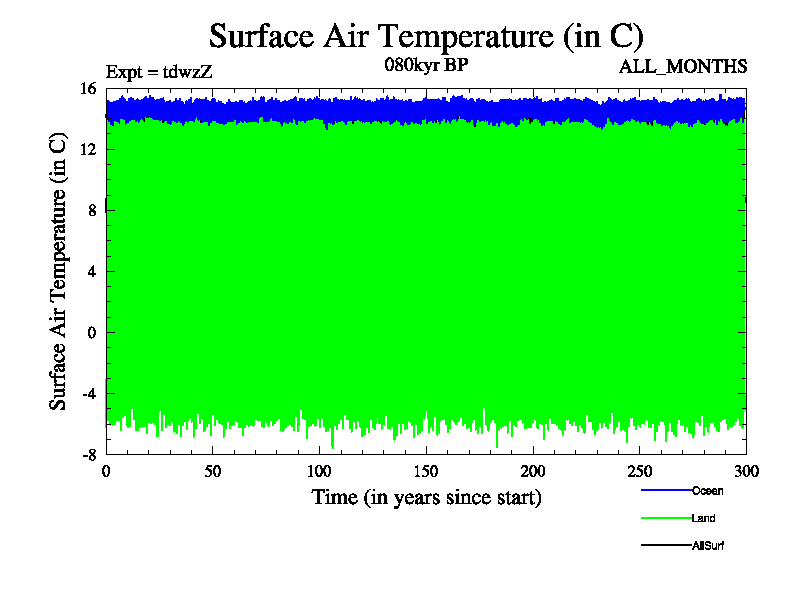 Surface Air Temperature (in C)

Expt = tdwzZ

080kyr BP

ALL_MONTHS

Surface Air Temperature (in C)

16
12
8
4
0
-4
-8

0
50
100
150
200
250
300

Time (in years since start)

Ocean
Land
AllSurf